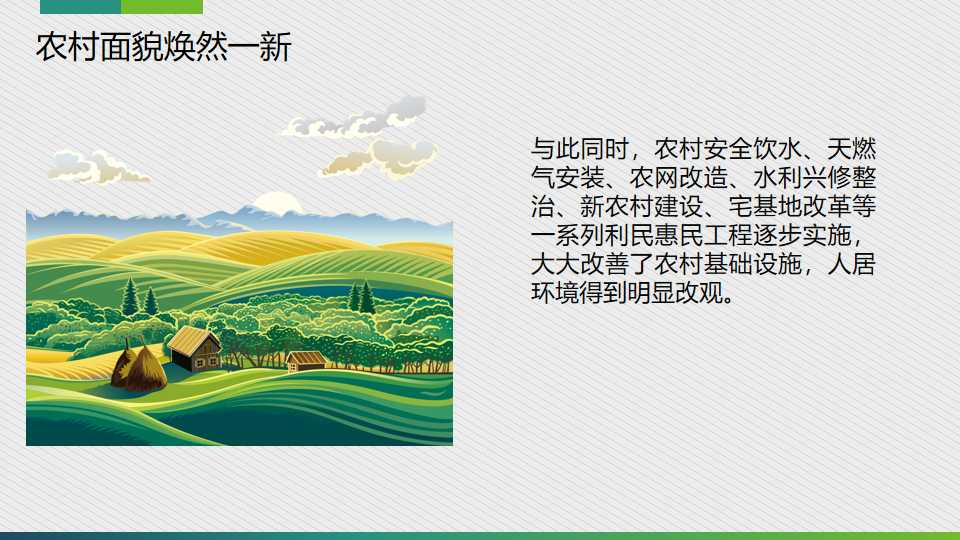 农村面貌焕然一新

与此同时，农村安全饮水、天燃气安装、农网改造、水利兴修整治、新农村建设、宅基地改革等一系列利民惠民工程逐步实施，大大改善了农村基础设施，人居环境得到明显改观。